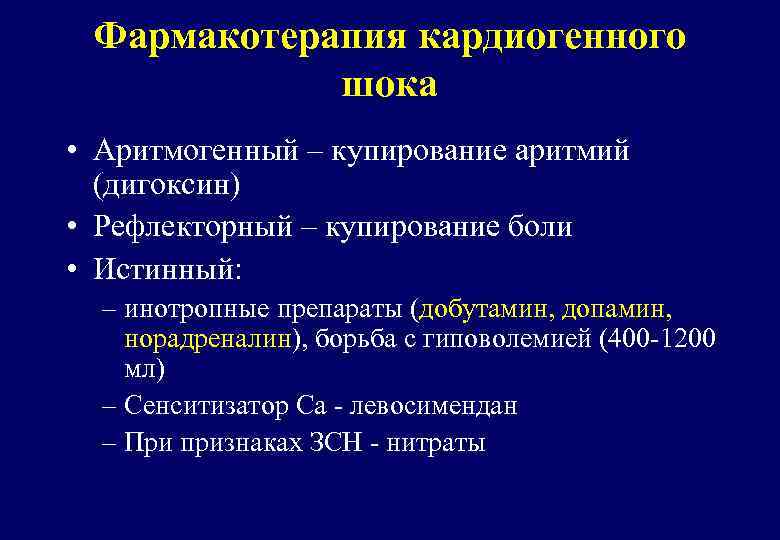 Фармакотерапия кардиогенного шока

• Аритмогенный – купирование аритмий (дигоксин)
• Рефлекторный – купирование боли
• Истинный:
– инотропные препараты (добутамин, допамин, норадреналин), борьба с гиповолемией (400-1200 мл)
– Сенситизатор Са - левосимендан
– При признаках ЗСН - нитраты